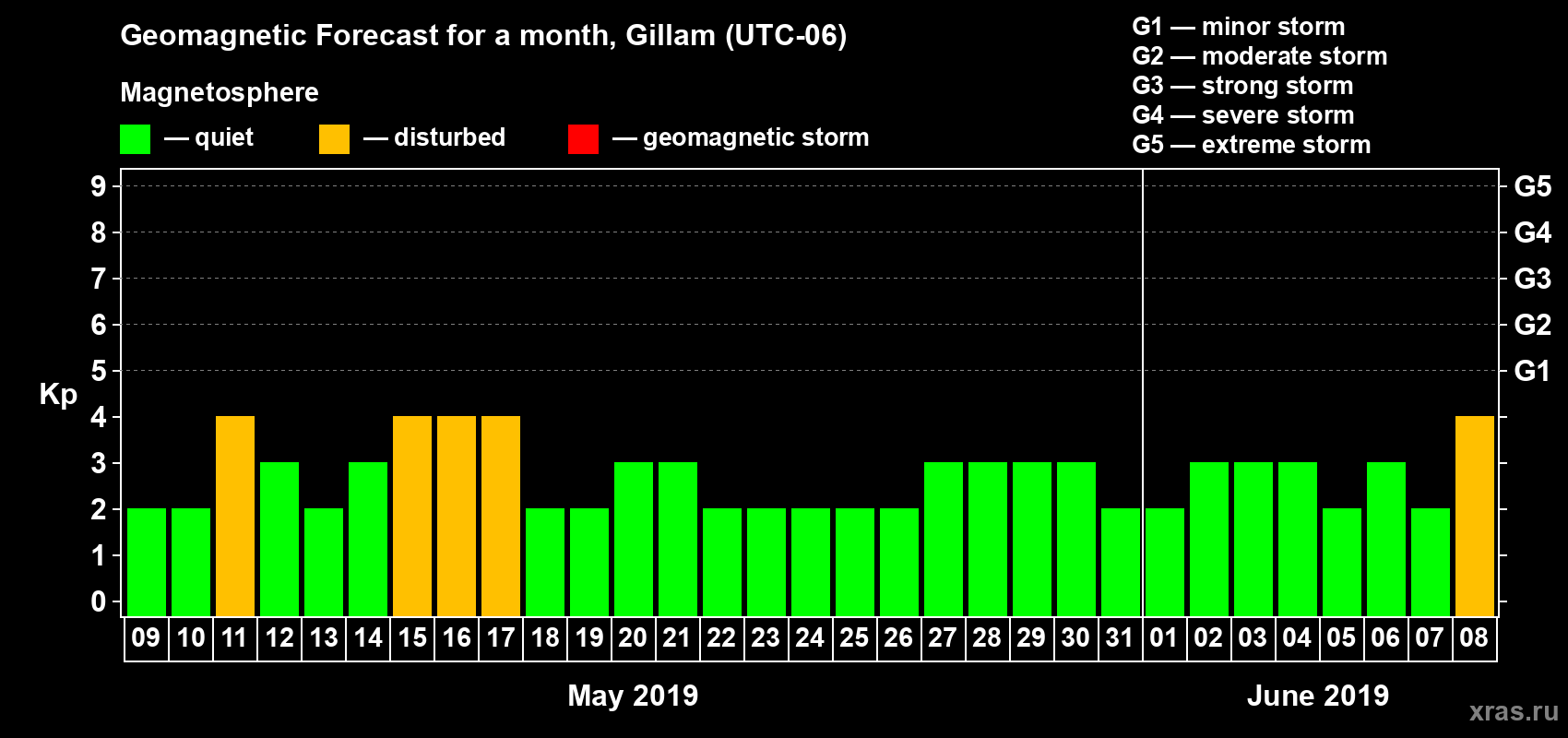 Geomagnetic Forecast for a month, Gillam (UTC-06)

Magnetosphere

— quiet — disturbed — geomagnetic storm

G1 — minor storm
G2 — moderate storm
G3 — strong storm
G4 — severe storm
G5 — extreme storm

Kp

9
8
7
6
5
4
3
2
1
0

G5
G4
G3
G2
G1

09 10 11 12 13 14 15 16 17 18 19 20 21 22 23 24 25 26 27 28 29 30 31 01 02 03 04 05 06 07 08

May 2019

June 2019

xras.ru